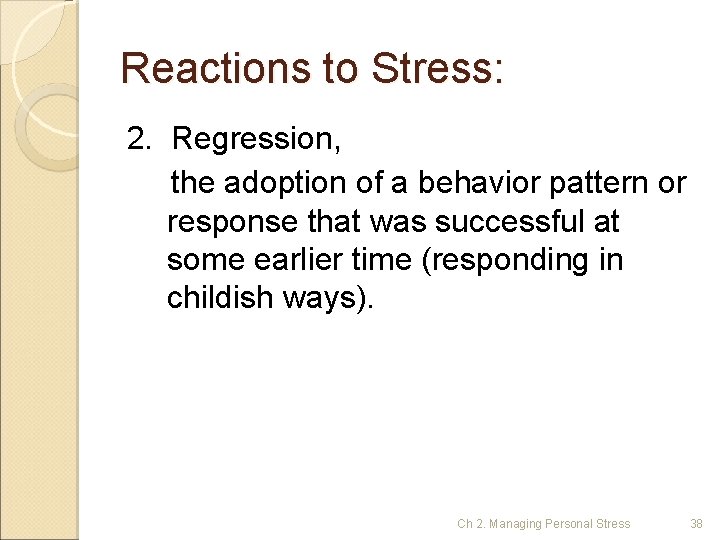 Reactions to Stress:

2. Regression,

the adoption of a behavior pattern or response that was successful at some earlier time (responding in childish ways).

Ch 2. Managing Personal Stress 38